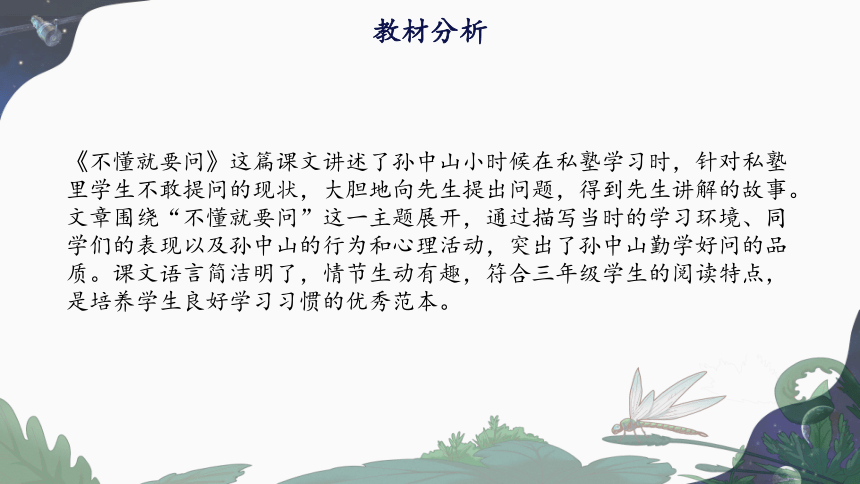 教材分析

《不懂就要问》这篇课文讲述了孙中山小时候在私塾学习时，针对私塾里学生不敢提问的现状，大胆地向先生提出问题，得到先生讲解的故事。文章围绕“不懂就要问”这一主题展开，通过描写当时的学习环境、同学们的表现以及孙中山的行为和心理活动，突出了孙中山勤学好问的品质。课文语言简洁明了，情节生动有趣，符合三年级学生的阅读特点，是培养学生良好学习习惯的优秀范本。